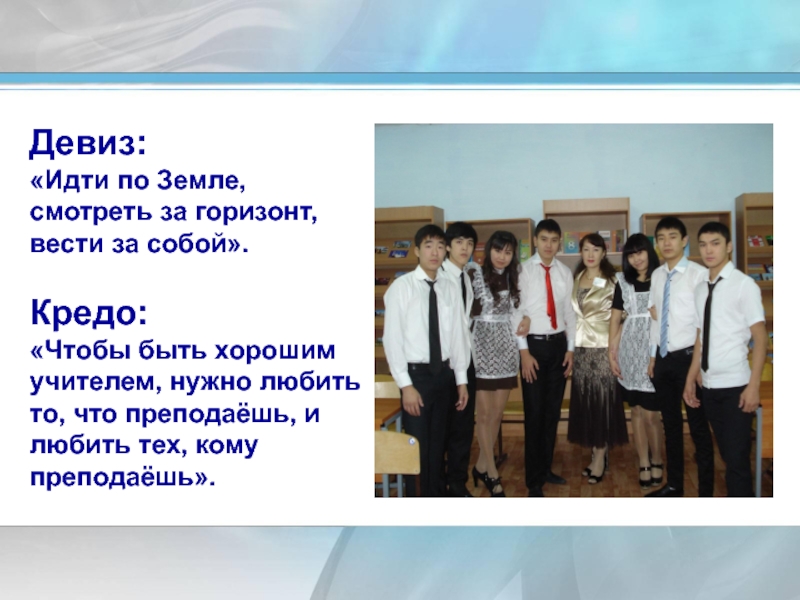 Девиз:
«Идти по Земле, смотреть за горизонт, вести за собой».

Кредо:
«Чтобы быть хорошим учителем, нужно любить то, что преподаёшь, и любить тех, кому преподаёшь».